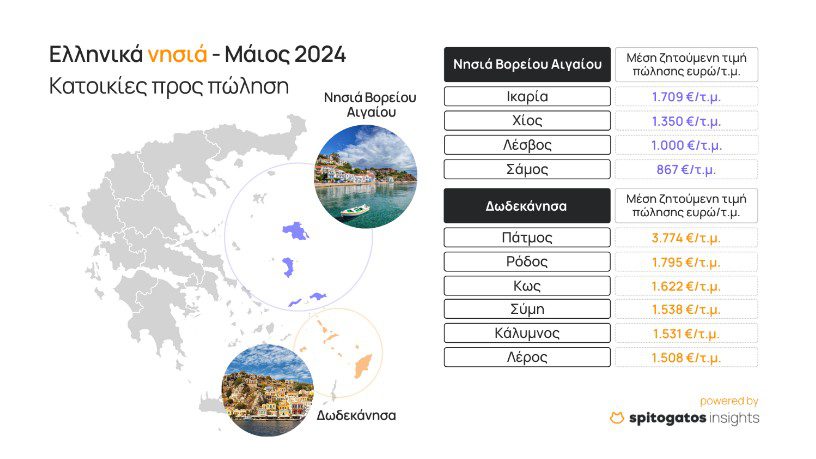 Ελληνικά νησιά - Μάιος 2024
Κατοικίες προς πώληση

Νησιά Βορείου Αιγαίου

Δωδεκάνησα

| Νησιά Βορείου Αιγαίου | Μέση ζητούμενη τιμή πώλησης ευρώ/τ.μ. |
|---|---|
| Ικαρία | 1.709 €/τ.μ. |
| Χίος | 1.350 €/τ.μ. |
| Λέσβος | 1.000 €/τ.μ. |
| Σάμος | 867 €/τ.μ. |

| Δωδεκάνησα | Μέση ζητούμενη τιμή πώλησης ευρώ/τ.μ. |
|---|---|
| Πάτμος | 3.774 €/τ.μ. |
| Ρόδος | 1.795 €/τ.μ. |
| Κως | 1.622 €/τ.μ. |
| Σύμη | 1.538 €/τ.μ. |
| Κάλυμνος | 1.531 €/τ.μ. |
| Λέρος | 1.508 €/τ.μ. |

powered by
spitogatos insights